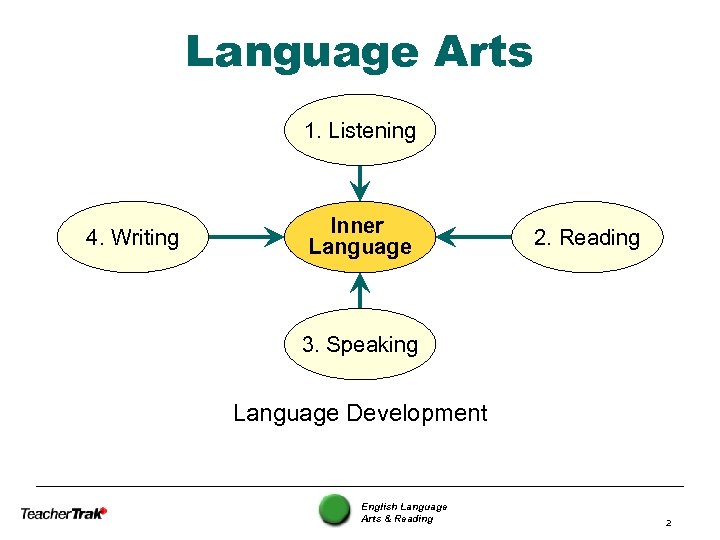 Language Arts

1. Listening

4. Writing

Inner Language

2. Reading

3. Speaking

Language Development

TeacherTrak

English Language Arts & Reading

2